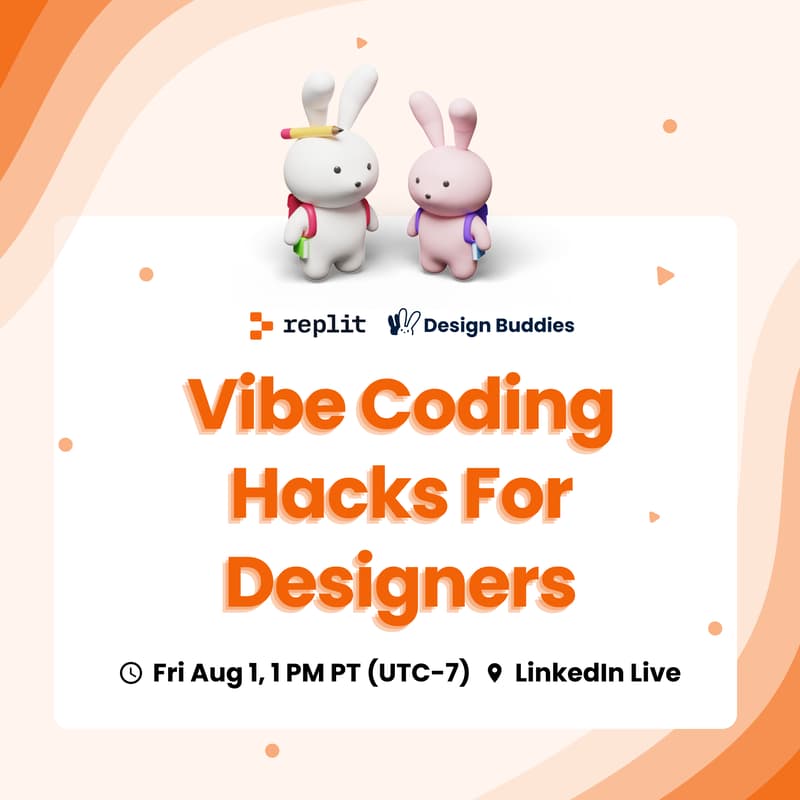 replit Design Buddies

Vibe Coding Hacks For Designers

Fri Aug 1, 1 PM PT (UTC-7) LinkedIn Live